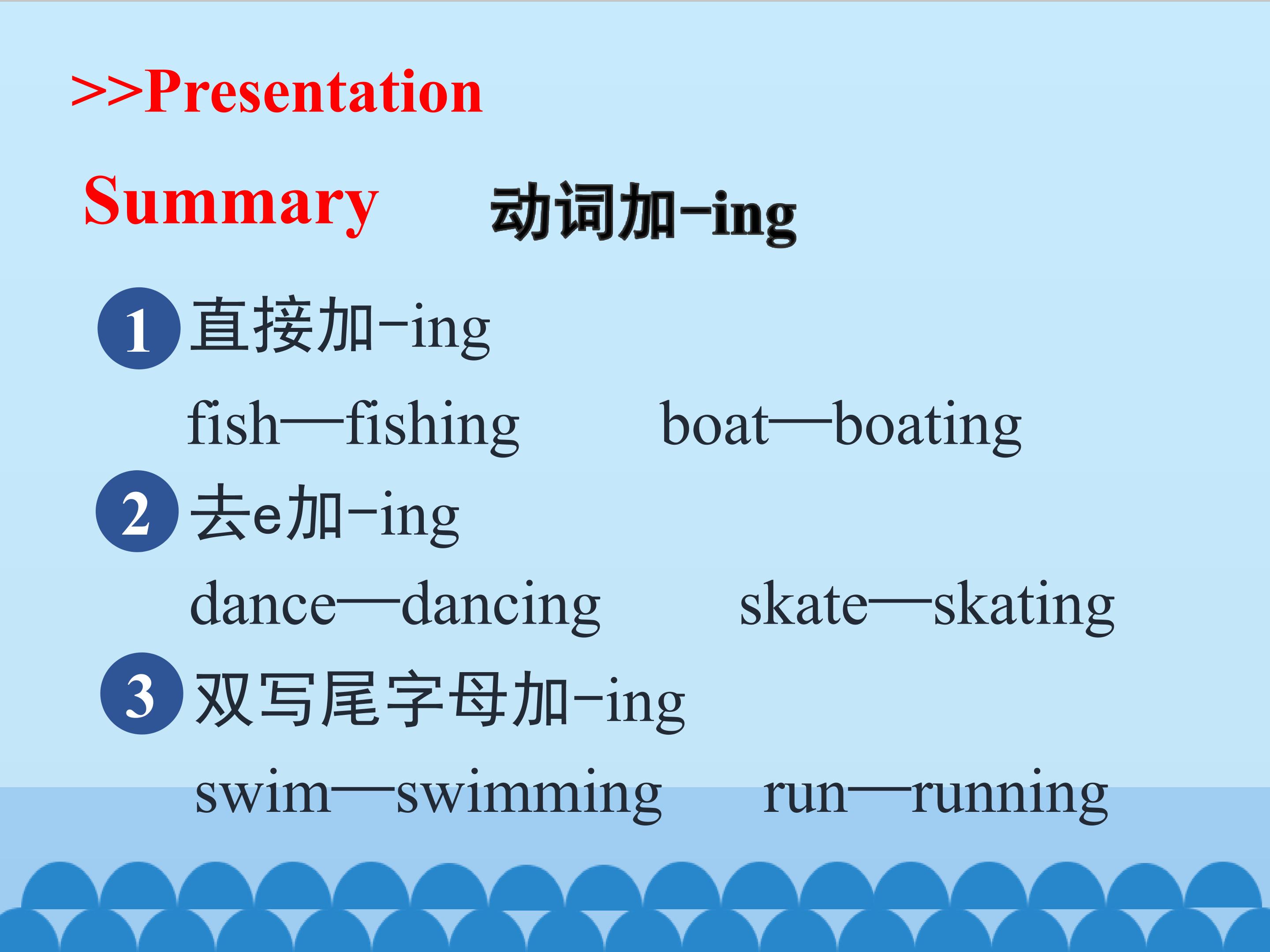 >>Presentation

Summary 动词加-ing

1 直接加-ing

fish—fishing boat—boating

2 去e加-ing

dance—dancing skate—skating

3 双写尾字母加-ing

swim—swimming run—running